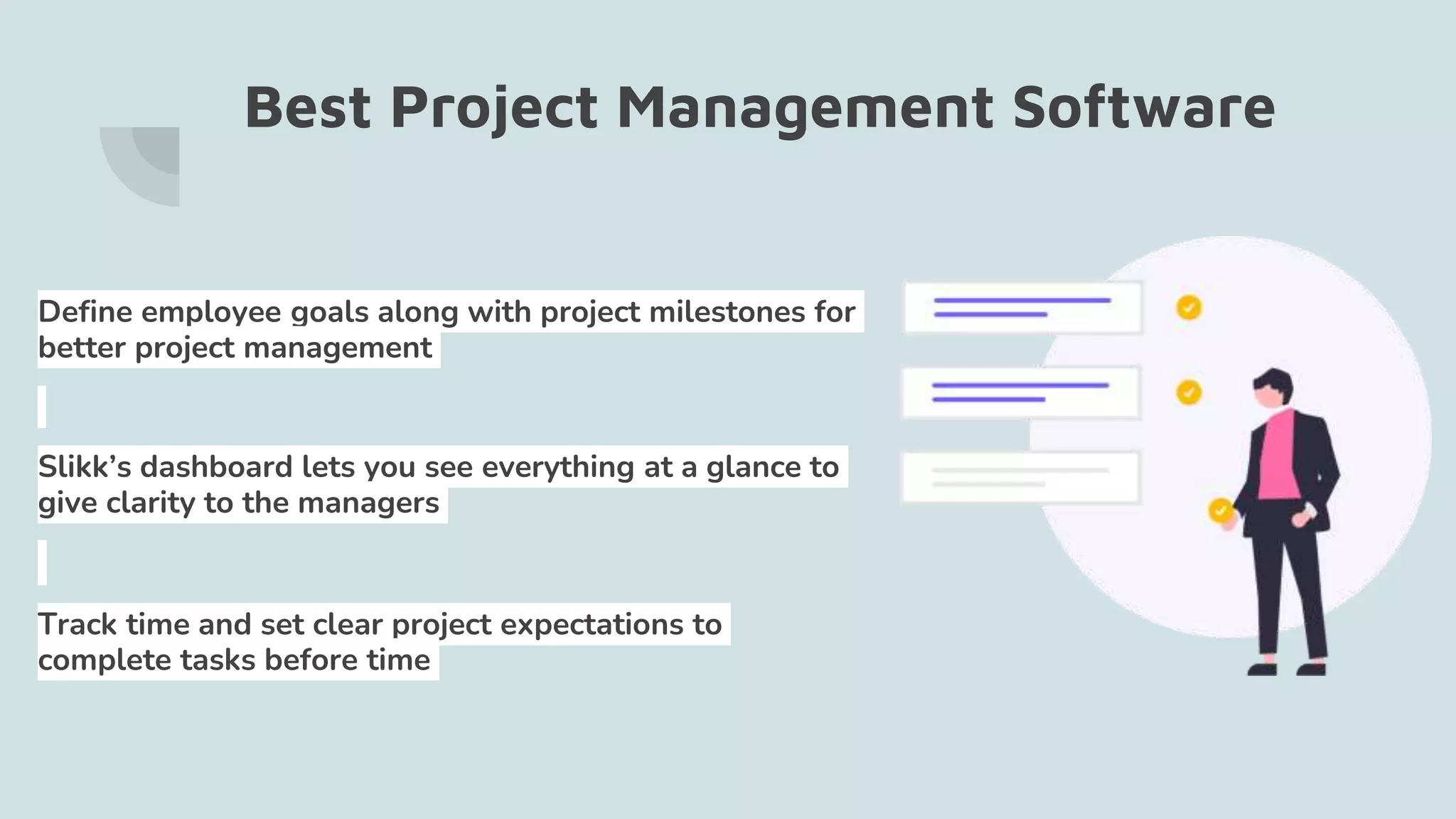 Best Project Management Software

Define employee goals along with project milestones for better project management

Slikk’s dashboard lets you see everything at a glance to give clarity to the managers

Track time and set clear project expectations to complete tasks before time